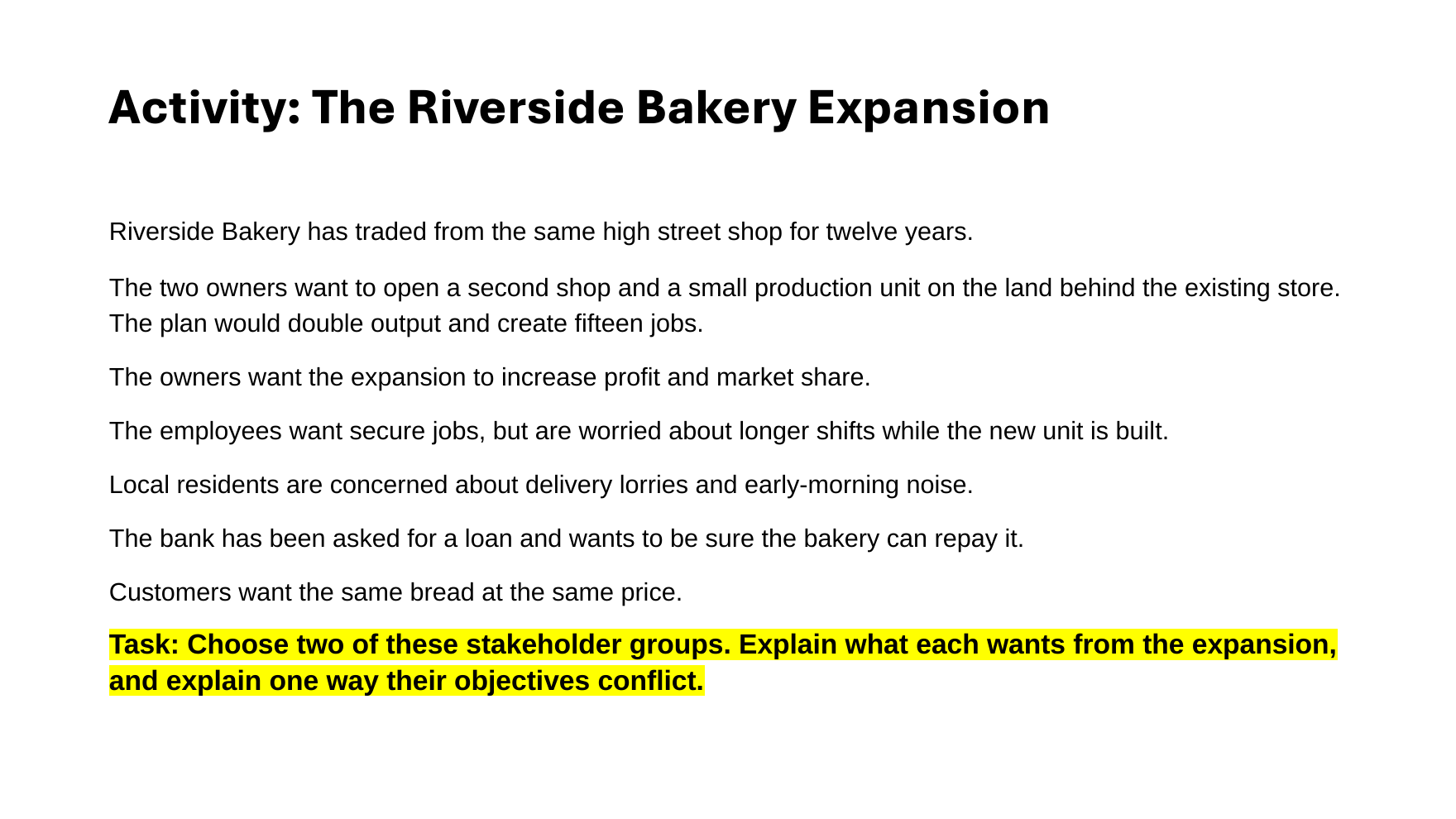 Activity: The Riverside Bakery Expansion

Riverside Bakery has traded from the same high street shop for twelve years.

The two owners want to open a second shop and a small production unit on the land behind the existing store. The plan would double output and create fifteen jobs.

The owners want the expansion to increase profit and market share.

The employees want secure jobs, but are worried about longer shifts while the new unit is built.

Local residents are concerned about delivery lorries and early-morning noise.

The bank has been asked for a loan and wants to be sure the bakery can repay it.

Customers want the same bread at the same price.

Task: Choose two of these stakeholder groups. Explain what each wants from the expansion, and explain one way their objectives conflict.